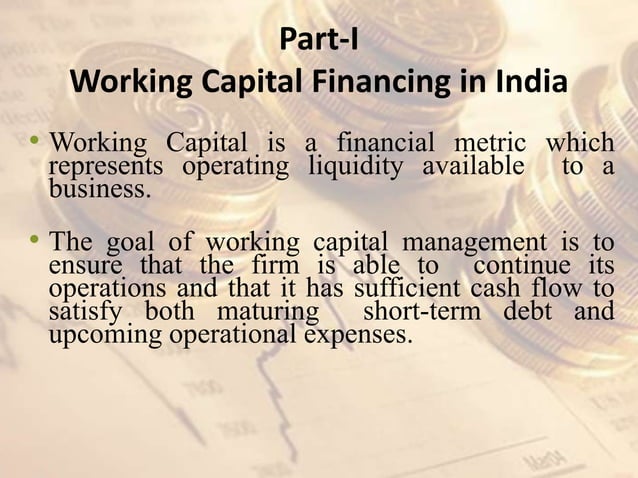 Part-I
Working Capital Financing in India

• Working Capital is a financial metric which represents operating liquidity available to a business.

• The goal of working capital management is to ensure that the firm is able to continue its operations and that it has sufficient cash flow to satisfy both maturing short-term debt and upcoming operational expenses.